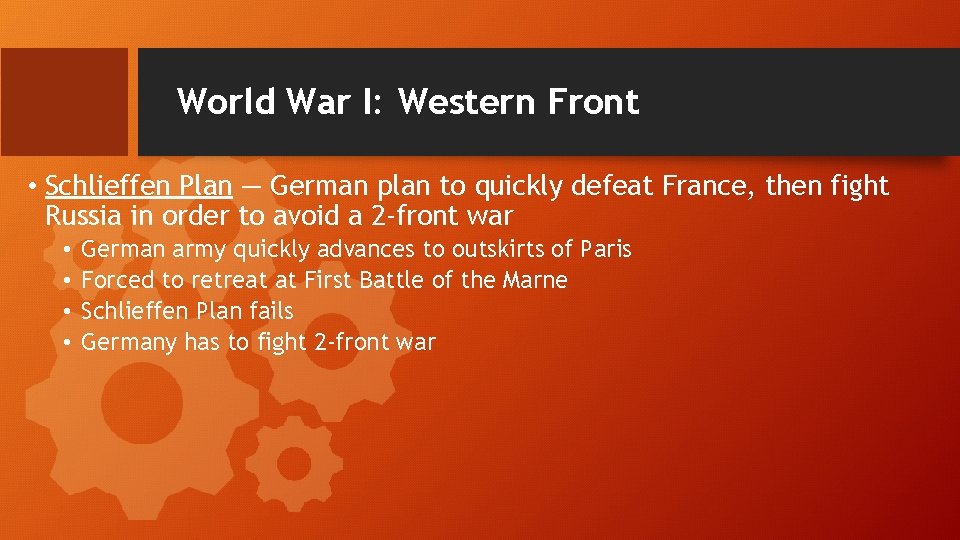 World War I: Western Front

• Schlieffen Plan — German plan to quickly defeat France, then fight Russia in order to avoid a 2-front war
• German army quickly advances to outskirts of Paris
• Forced to retreat at First Battle of the Marne
• Schlieffen Plan fails
• Germany has to fight 2-front war